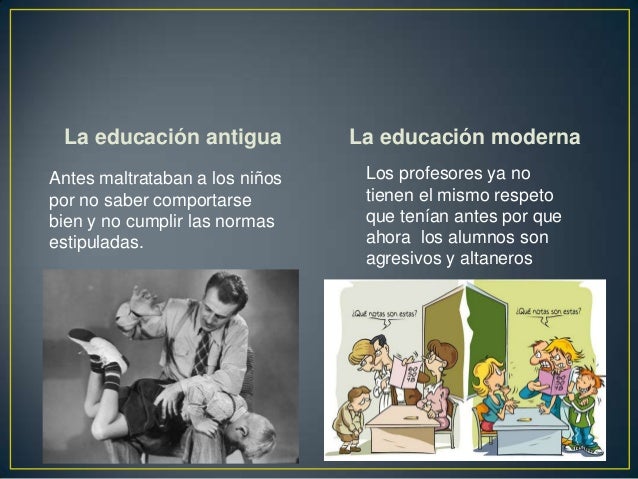 La educación antigua

Antes maltrataban a los niños por no saber comportarse bien y no cumplir las normas estipuladas.

La educación moderna

Los profesores ya no tienen el mismo respeto que tenían antes por que ahora los alumnos son agresivos y altaneros

¿Qué notas son estas?

¿Qué notas son estas?